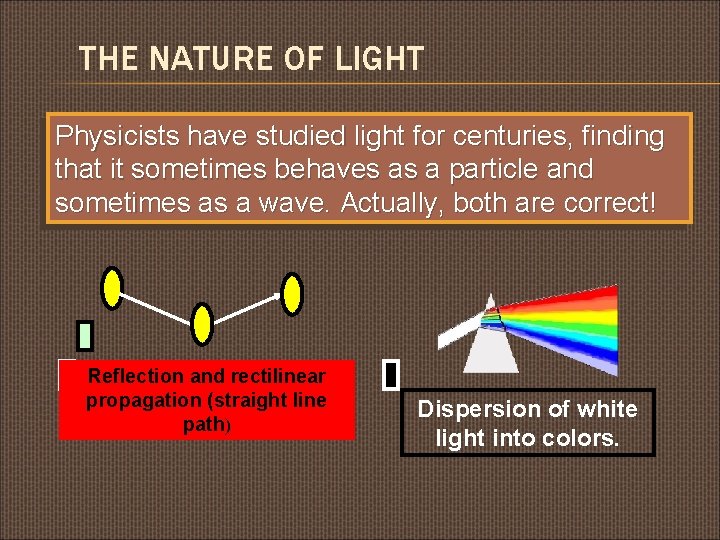 THE NATURE OF LIGHT

Physicists have studied light for centuries, finding that it sometimes behaves as a particle and sometimes as a wave. Actually, both are correct!

Reflection and rectilinear propagation (straight line path)

Dispersion of white light into colors.